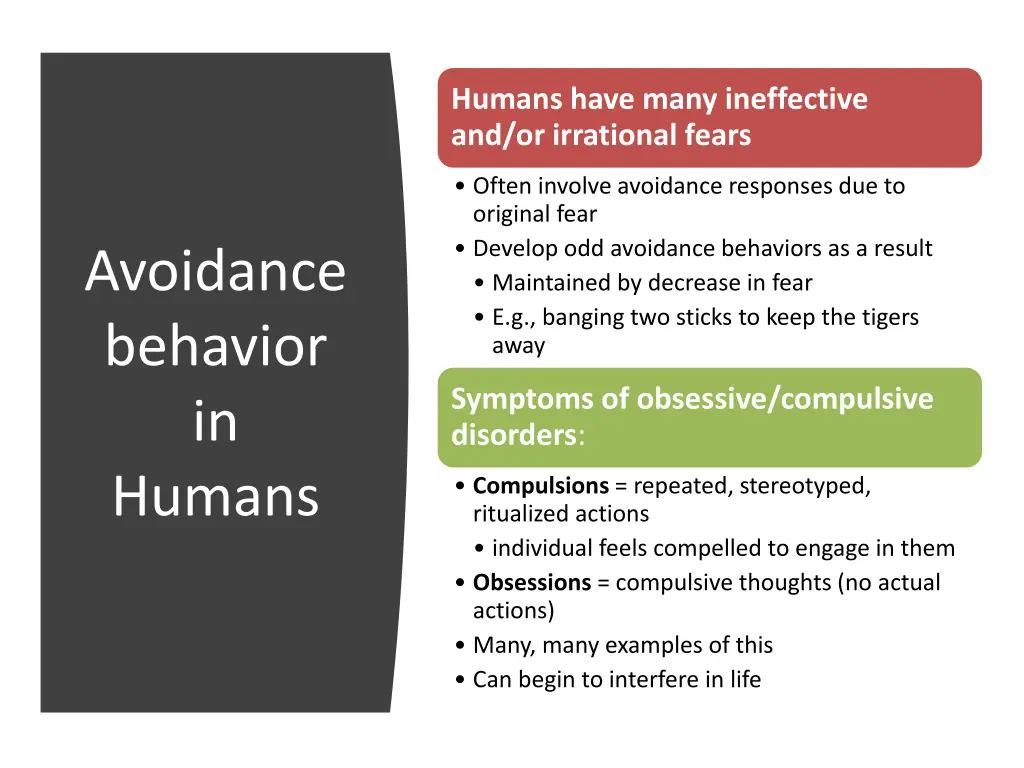 Avoidance behavior in Humans

Humans have many ineffective and/or irrational fears

• Often involve avoidance responses due to original fear
• Develop odd avoidance behaviors as a result
• Maintained by decrease in fear
• E.g., banging two sticks to keep the tigers away

Symptoms of obsessive/compulsive disorders:

• Compulsions = repeated, stereotyped, ritualized actions
• individual feels compelled to engage in them
• Obsessions = compulsive thoughts (no actual actions)
• Many, many examples of this
• Can begin to interfere in life